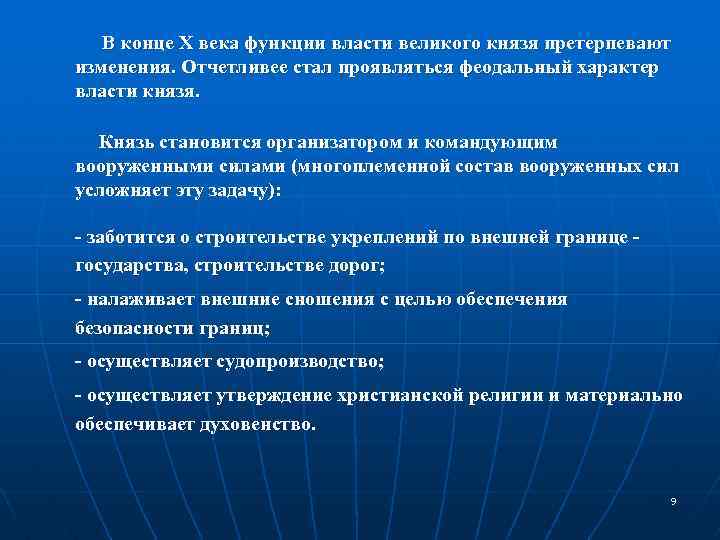 В конце X века функции власти великого князя претерпевают изменения. Отчетливее стал проявляться феодальный характер власти князя.

Князь становится организатором и командующим вооруженными силами (многоплеменной состав вооруженных сил усложняет эту задачу):

- заботится о строительстве укреплений по внешней границе - государства, строительстве дорог;

- налаживает внешние сношения с целью обеспечения безопасности границ;

- осуществляет судопроизводство;

- осуществляет утверждение христианской религии и материально обеспечивает духовенство.

9